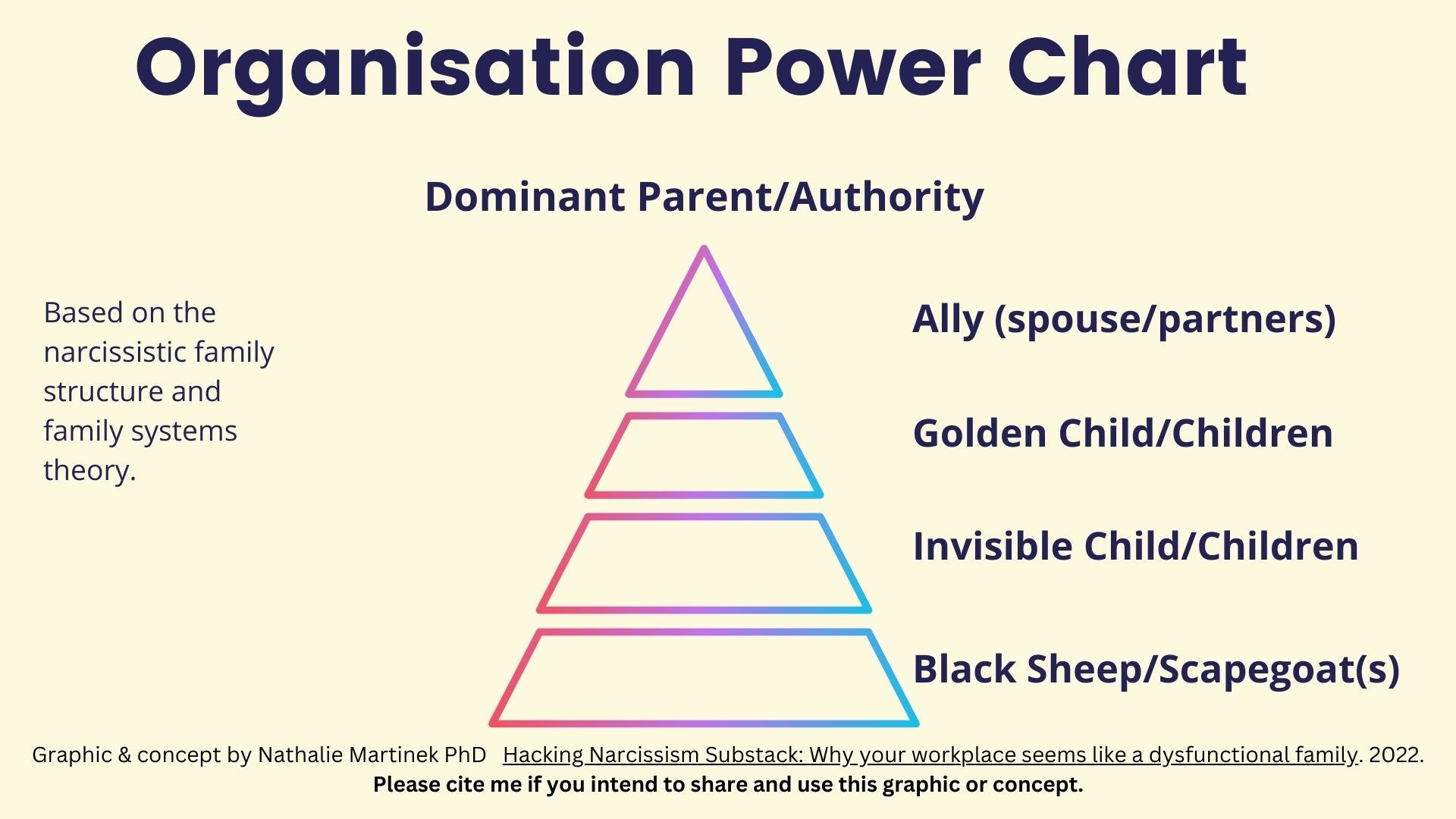 Organisation Power Chart

Dominant Parent/Authority

Based on the narcissistic family structure and family systems theory.

Ally (spouse/partners)

Golden Child/Children

Invisible Child/Children

Black Sheep/Scapegoat(s)

Graphic & concept by Nathalie Martinek PhD Hacking Narcissism Substack: Why your workplace seems like a dysfunctional family. 2022.
Please cite me if you intend to share and use this graphic or concept.